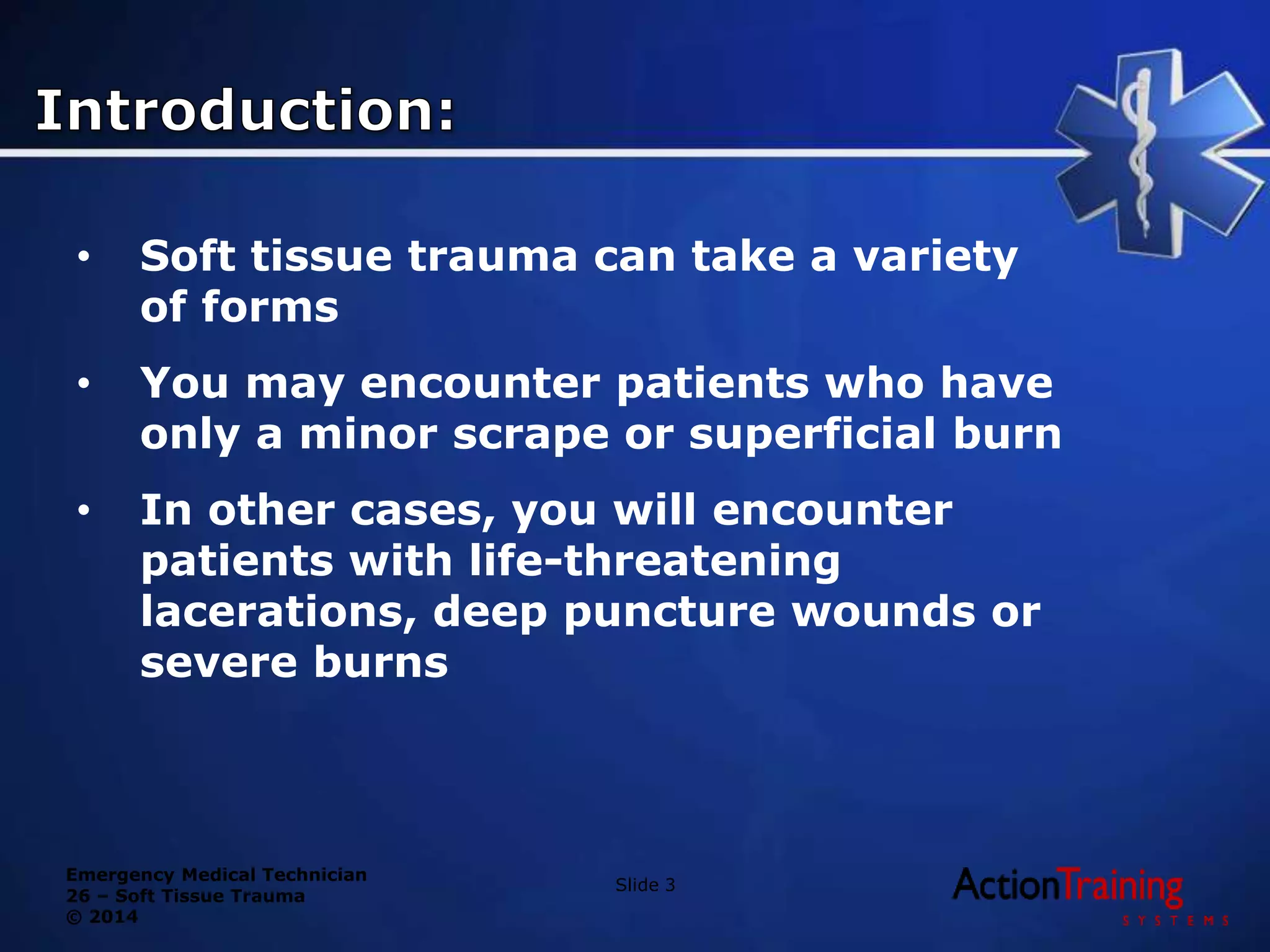 Introduction:

• Soft tissue trauma can take a variety of forms

• You may encounter patients who have only a minor scrape or superficial burn

• In other cases, you will encounter patients with life-threatening lacerations, deep puncture wounds or severe burns

Emergency Medical Technician
26 – Soft Tissue Trauma
© 2014

Slide 3

ActionTraining
SYSTEMS